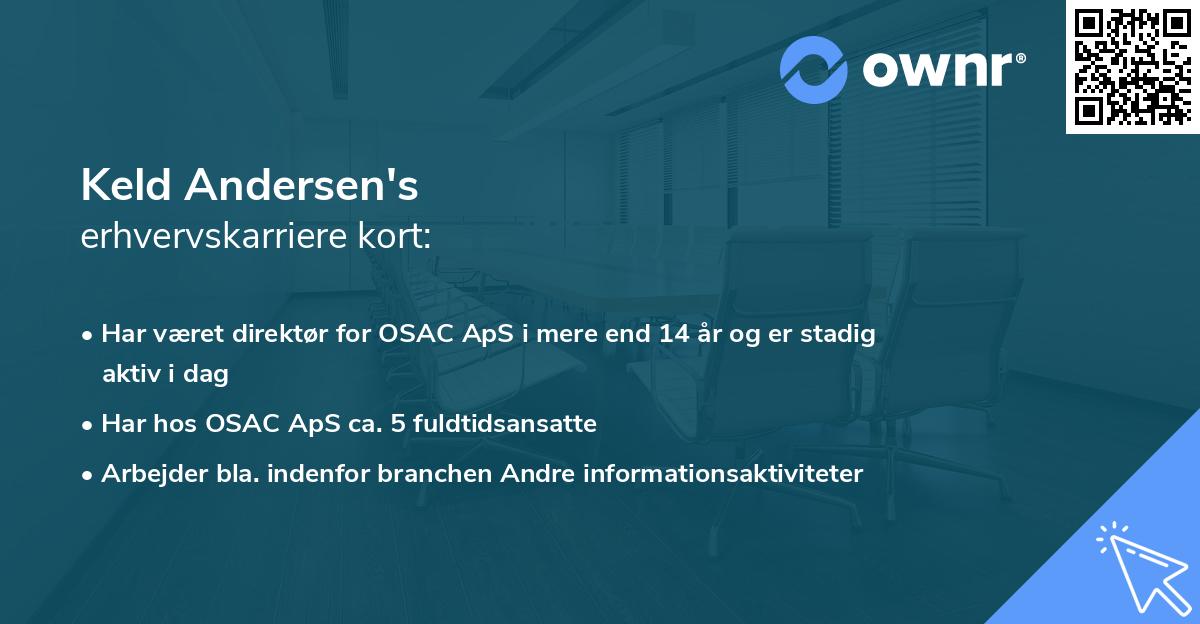 ownr®

Keld Andersen's
erhvervskarriere kort:

• Har været direktør for OSAC ApS i mere end 14 år og er stadig aktiv i dag
• Har hos OSAC ApS ca. 5 fuldtidsansatte
• Arbejder bla. indenfor branchen Andre informationsaktiviteter